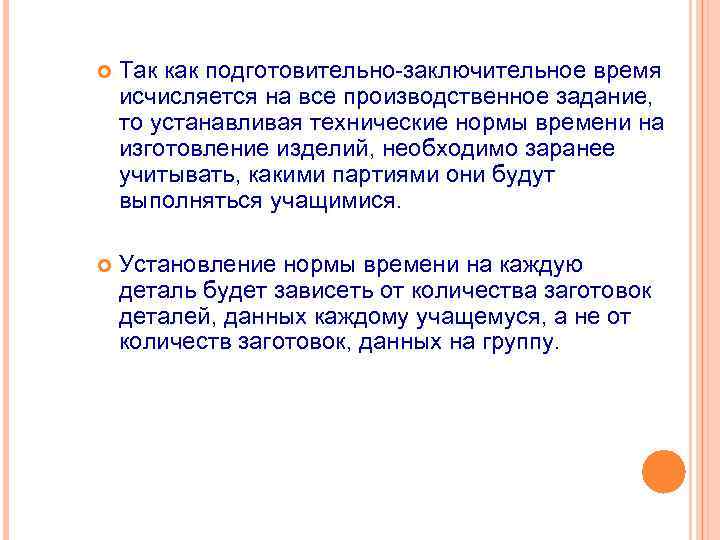 Так как подготовительно-заключительное время исчисляется на все производственное задание, то устанавливая технические нормы времени на изготовление изделий, необходимо заранее учитывать, какими партиями они будут выполняться учащимися.

Установление нормы времени на каждую деталь будет зависеть от количества заготовок деталей, данных каждому учащемуся, а не от количеств заготовок, данных на группу.